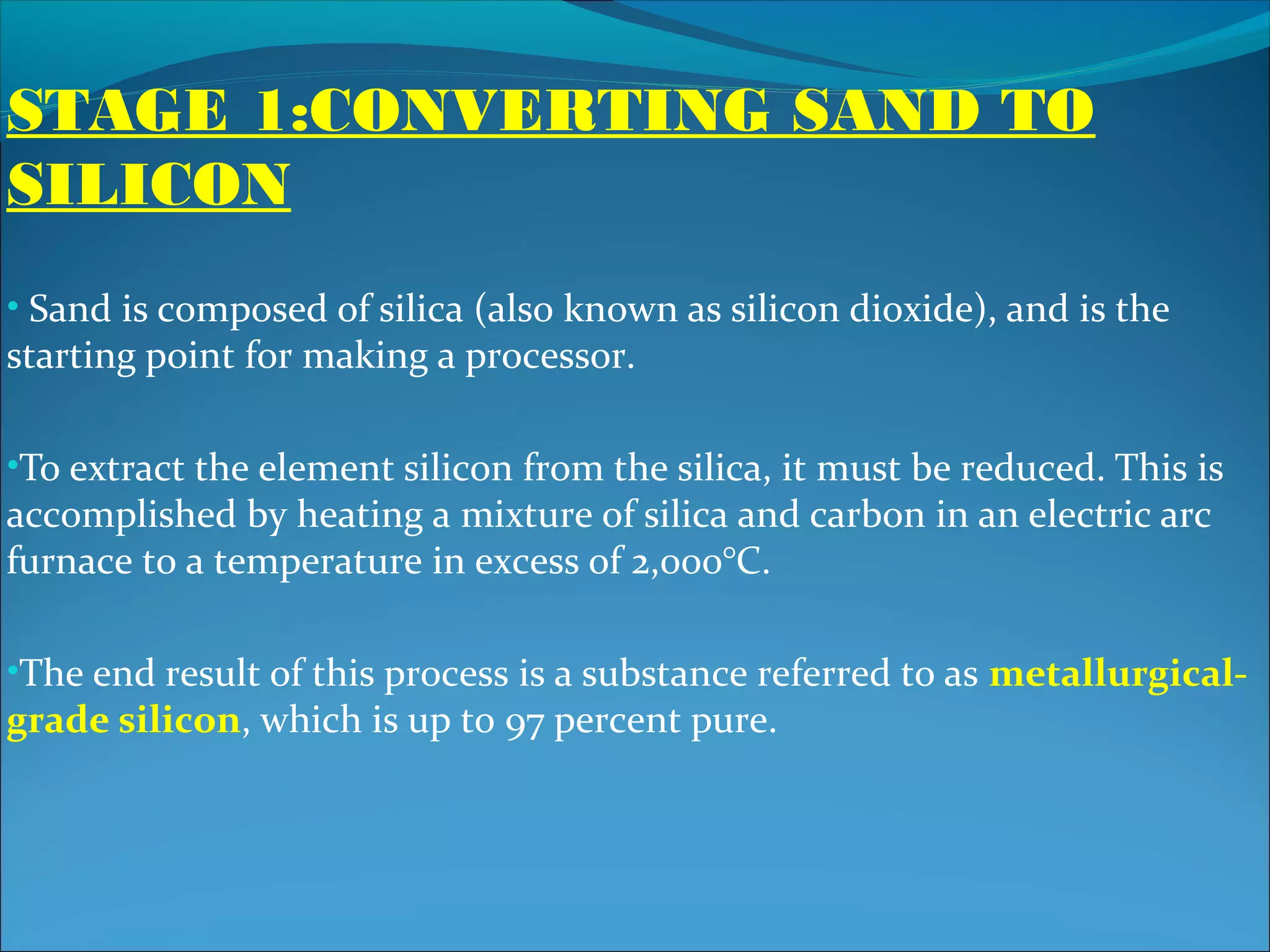 STAGE 1:CONVERTING SAND TO SILICON

• Sand is composed of silica (also known as silicon dioxide), and is the starting point for making a processor.

•To extract the element silicon from the silica, it must be reduced. This is accomplished by heating a mixture of silica and carbon in an electric arc furnace to a temperature in excess of 2,000°C.

•The end result of this process is a substance referred to as metallurgical-grade silicon, which is up to 97 percent pure.